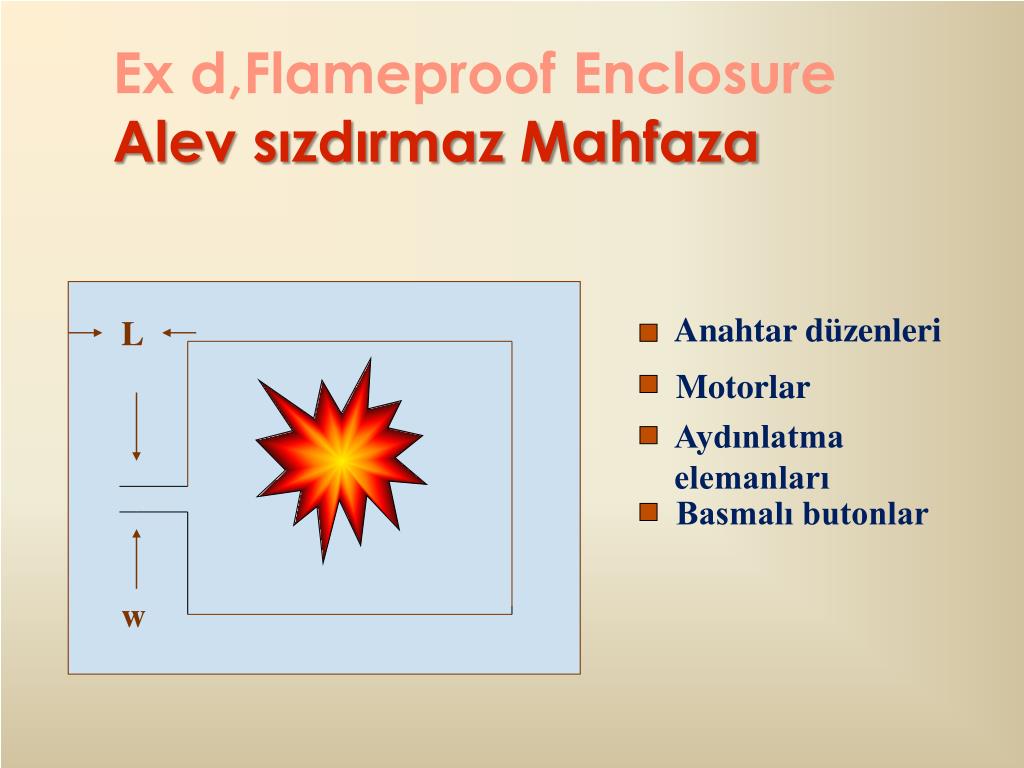 Ex d,Flameproof Enclosure
Alev sızdırmaz Mahfaza

L

w

Anahtar düzenleri
Motorlar
Aydınlatma elemanları
Basmalı butonlar